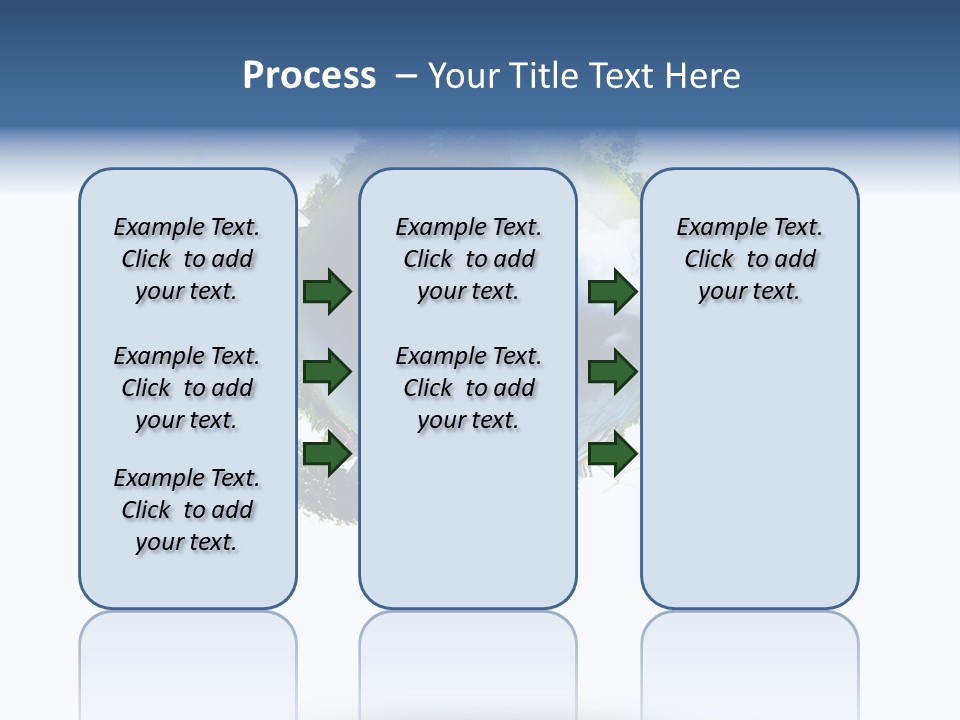 Process – Your Title Text Here

Example Text. Click to add your text.

Example Text. Click to add your text.

Example Text. Click to add your text.

Example Text. Click to add your text.

Example Text. Click to add your text.

Example Text. Click to add your text.